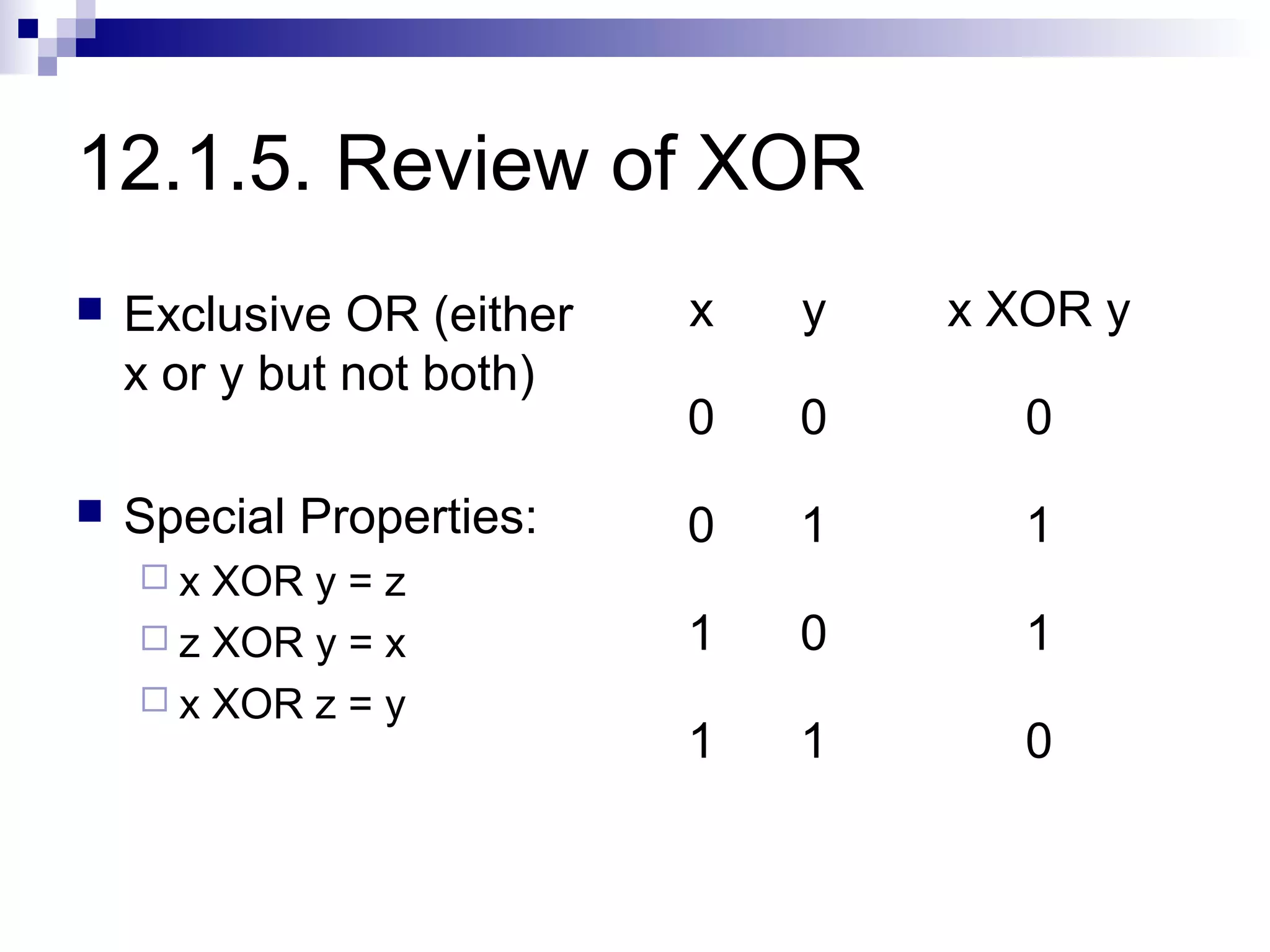 12.1.5. Review of XOR

Exclusive OR (either x or y but not both)

Special Properties:

x XOR y = z

z XOR y = x

x XOR z = y

| x | y | x XOR y |
|---|---|---|
| 0 | 0 | 0 |
| 0 | 1 | 1 |
| 1 | 0 | 1 |
| 1 | 1 | 0 |